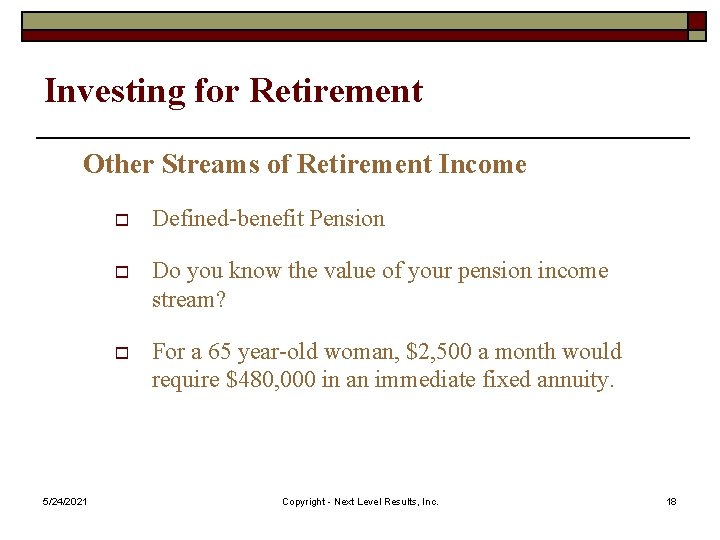 Investing for Retirement

Other Streams of Retirement Income

Defined-benefit Pension

Do you know the value of your pension income stream?

For a 65 year-old woman, \$2,500 a month would require \$480,000 in an immediate fixed annuity.

5/24/2021

Copyright - Next Level Results, Inc.

18